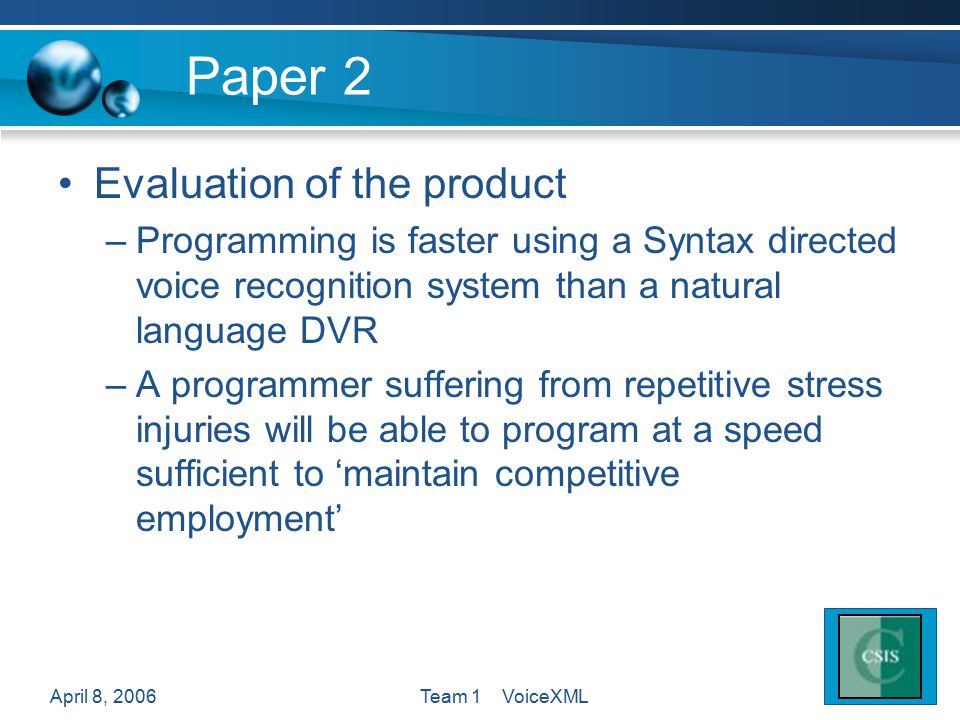 Paper 2

• Evaluation of the product

– Programming is faster using a Syntax directed voice recognition system than a natural language DVR

– A programmer suffering from repetitive stress injuries will be able to program at a speed sufficient to ‘maintain competitive employment’

CSIS

April 8, 2006

Team 1 VoiceXML